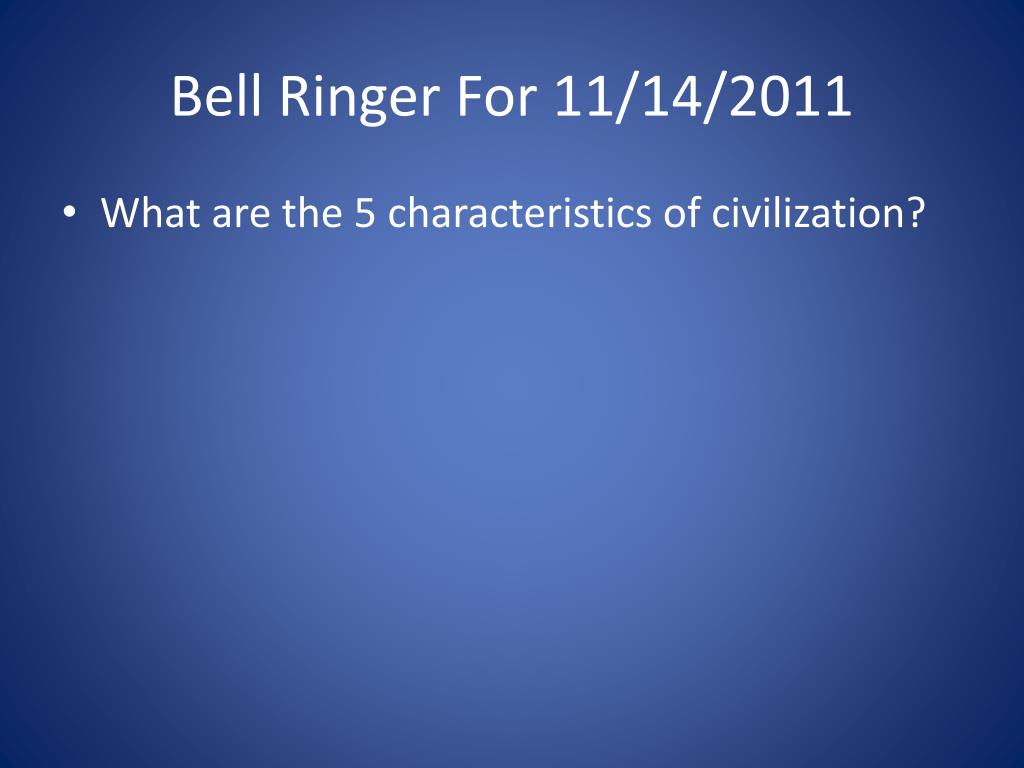 Bell Ringer For 11/14/2011

• What are the 5 characteristics of civilization?